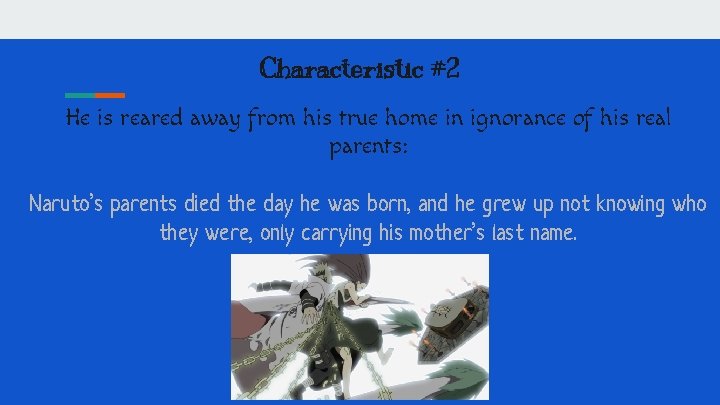 Characteristic #2

He is reared away from his true home in ignorance of his real parents:

Naruto's parents died the day he was born, and he grew up not knowing who they were, only carrying his mother's last name.